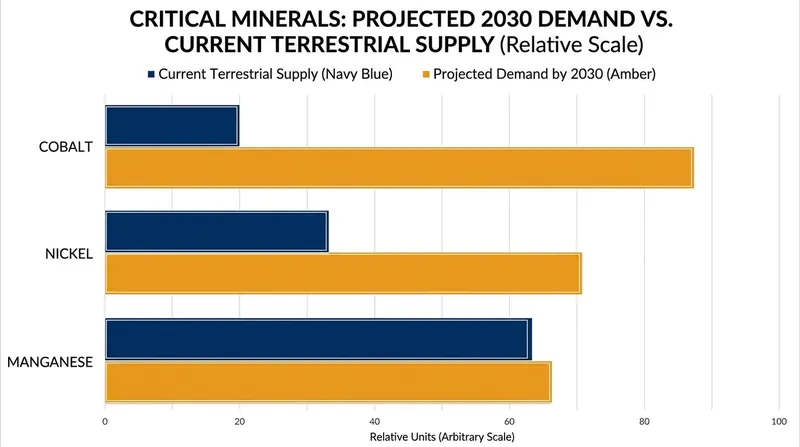 CRITICAL MINERALS: PROJECTED 2030 DEMAND VS. CURRENT TERRESTRIAL SUPPLY (Relative Scale)

Current Terrestrial Supply (Navy Blue)
Projected Demand by 2030 (Amber)

COBALT
NICKEL
MANGANESE

0
20
40
60
80
100

Relative Units (Arbitrary Scale)